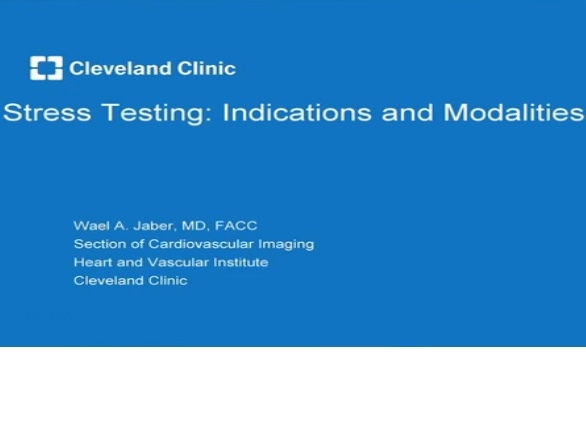 Cleveland Clinic

Stress Testing: Indications and Modalities

Wael A. Jaber, MD, FACC
Section of Cardiovascular Imaging
Heart and Vascular Institute
Cleveland Clinic